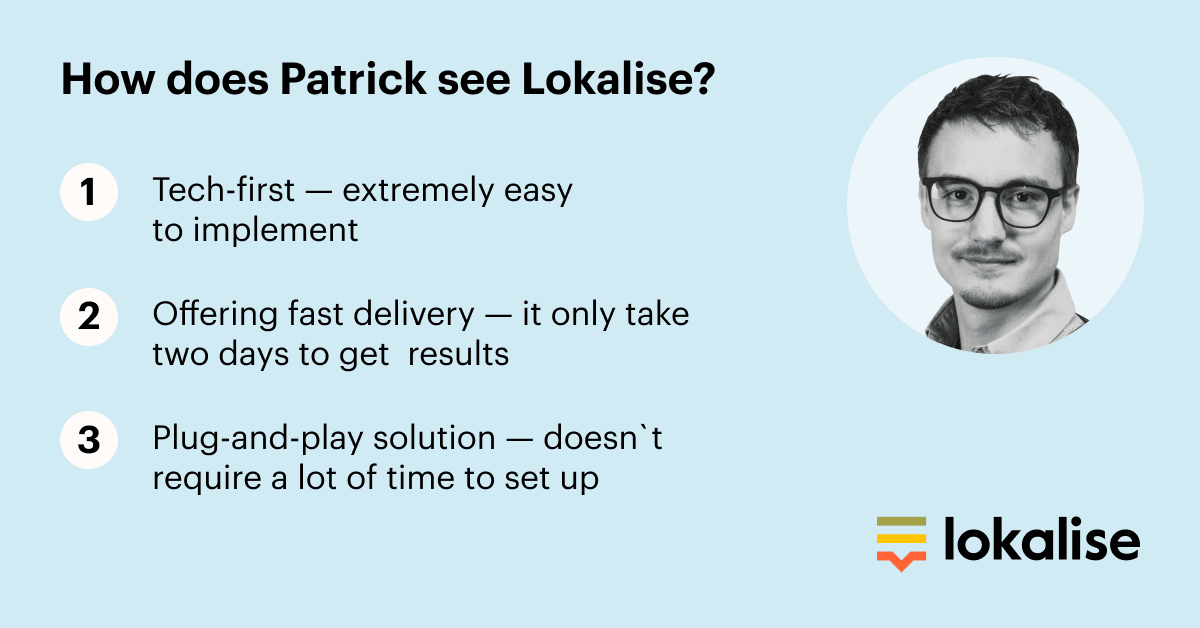 How does Patrick see Lokalise?

1 Tech-first — extremely easy to implement

2 Offering fast delivery — it only take two days to get results

3 Plug-and-play solution — doesn`t require a lot of time to set up

lokalise